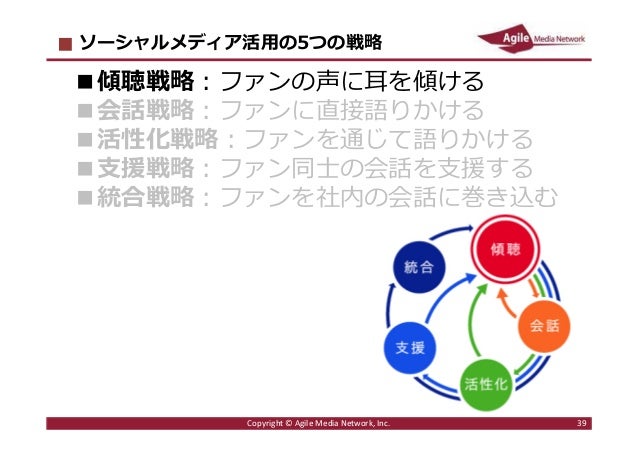 ■ ソーシャルメディア活用の5つの戦略

Agile Media Network

■傾聴戦略：ファンの声に耳を傾ける
■会話戦略：ファンに直接語りかける
■活性化戦略：ファンを通じて語りかける
■支援戦略：ファン同士の会話を支援する
■統合戦略：ファンを社内の会話に巻き込む

傾聴
会話
活性化
支援
統合

Copyright © Agile Media Network, Inc.

39